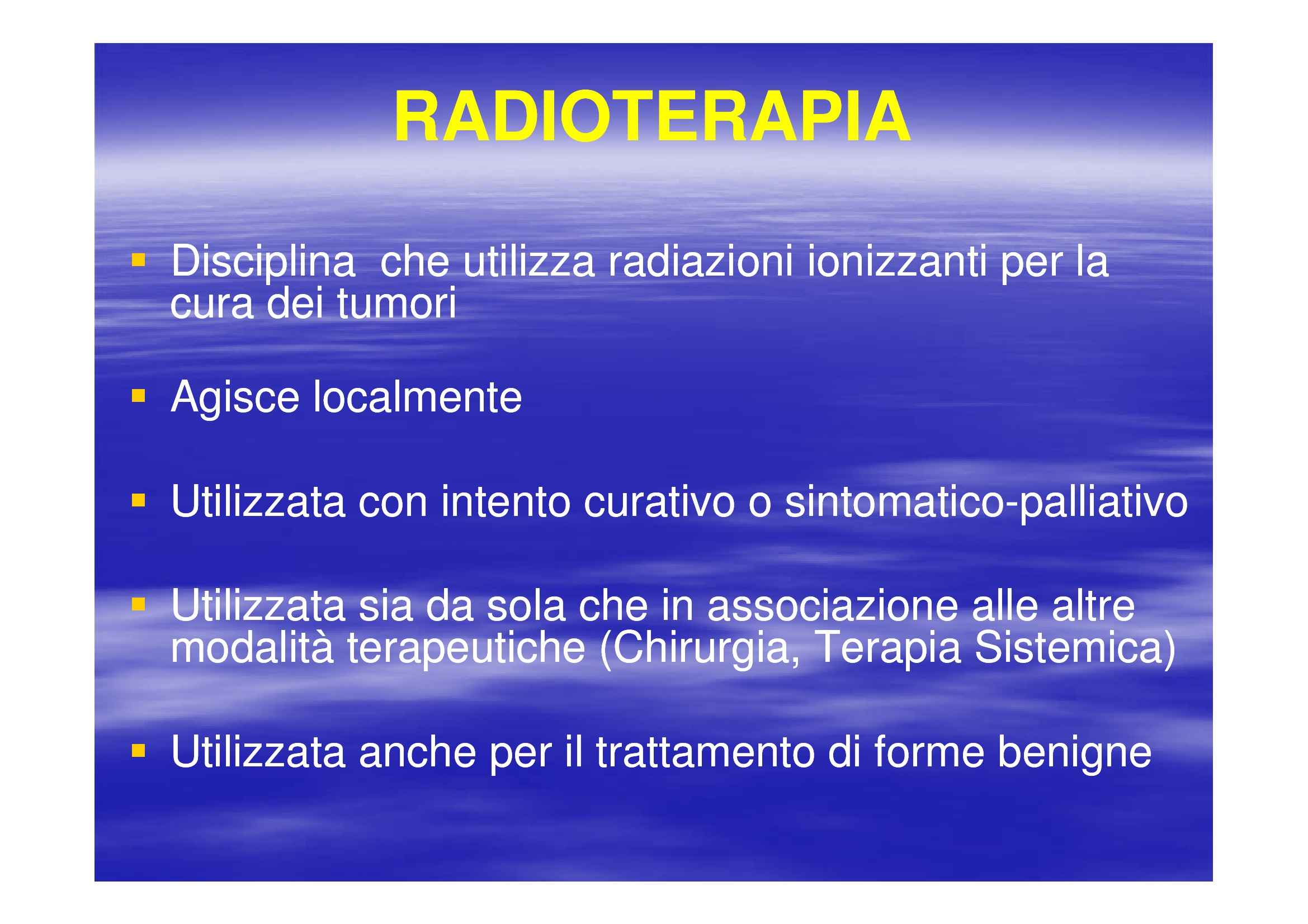 RADIOTERAPIA

▪ Disciplina  che utilizza radiazioni ionizzanti per la cura dei tumori

▪ Agisce localmente

▪ Utilizzata con intento curativo o sintomatico-palliativo

▪ Utilizzata sia da sola che in associazione alle altre modalità terapeutiche (Chirurgia, Terapia Sistemica)

▪ Utilizzata anche per il trattamento di forme benigne